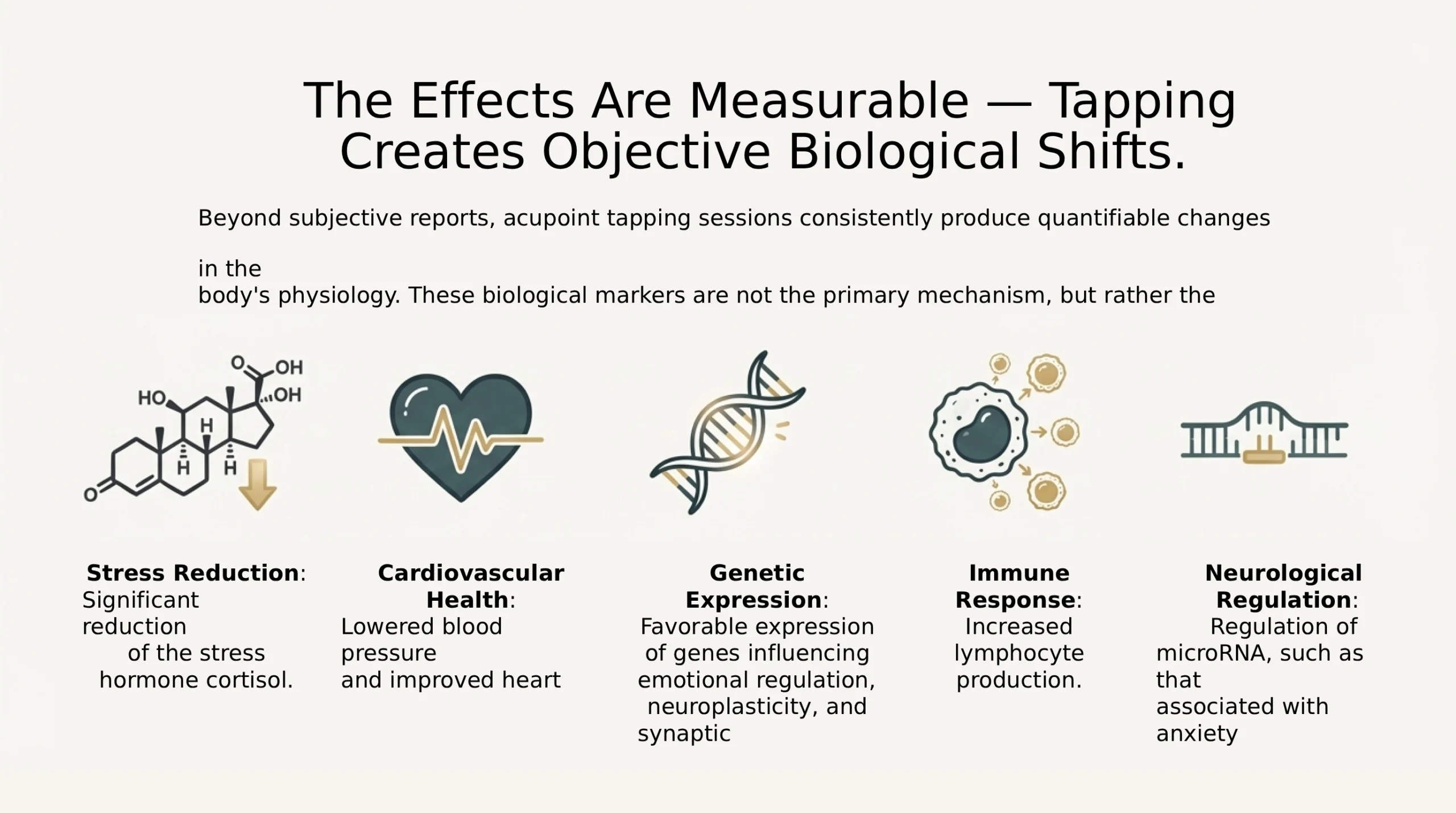 The Effects Are Measurable — Tapping Creates Objective Biological Shifts.

Beyond subjective reports, acupoint tapping sessions consistently produce quantifiable changes

in the
body's physiology. These biological markers are not the primary mechanism, but rather the

O
OH
HO
OH
H
H
H
O

**Stress Reduction**: Significant reduction of the stress hormone cortisol.

**Cardiovascular Health**: Lowered blood pressure and improved heart

**Genetic Expression**: Favorable expression of genes influencing emotional regulation, neuroplasticity, and synaptic

**Immune Response**: Increased lymphocyte production.

**Neurological Regulation**: Regulation of microRNA, such as that associated with anxiety